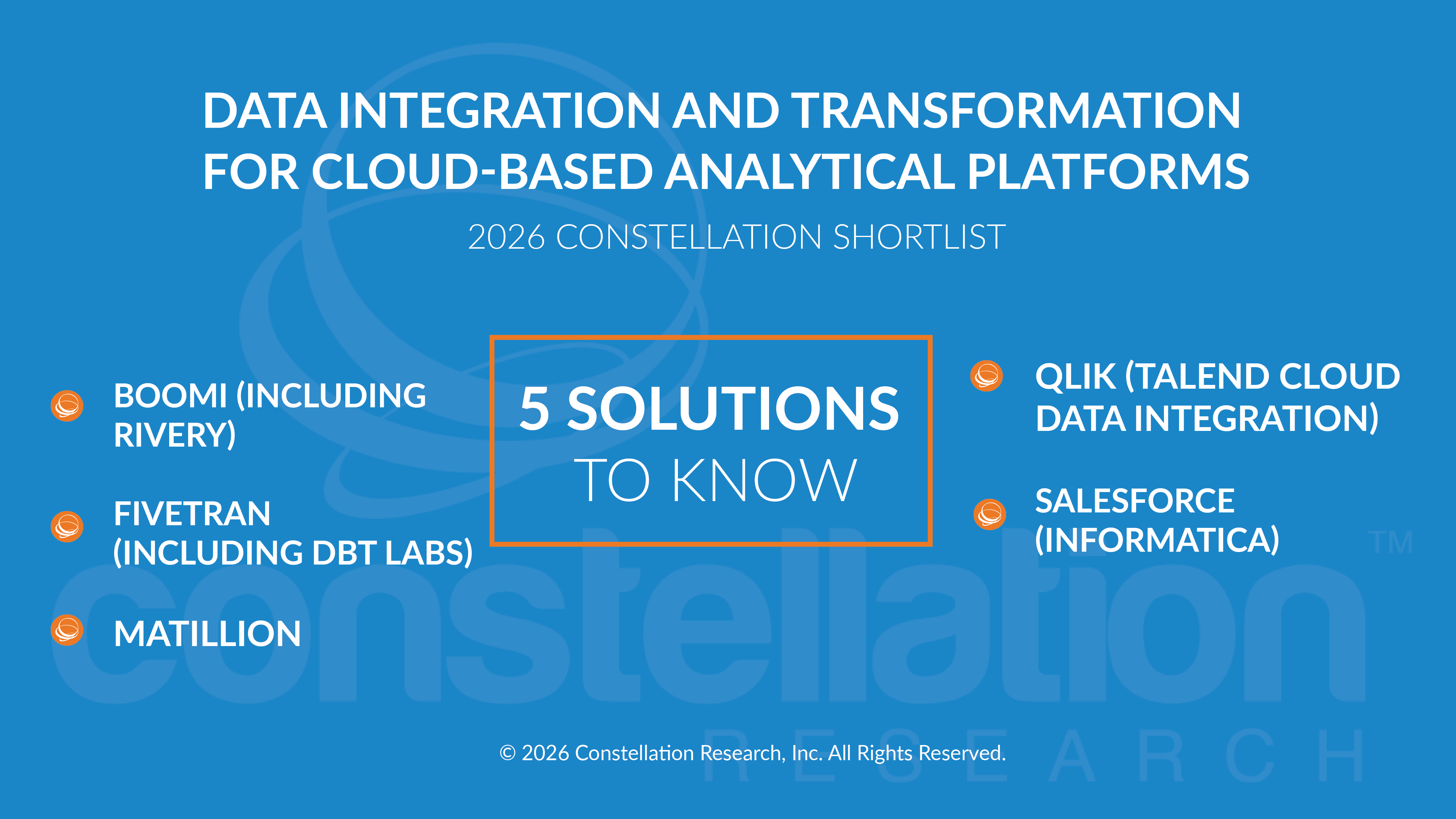 DATA INTEGRATION AND TRANSFORMATION FOR CLOUD-BASED ANALYTICAL PLATFORMS

2026 CONSTELLATION SHORTLIST

BOOMI (INCLUDING RIVERY)

FIVETRAN (INCLUDING DBT LABS)

MATILLION

5 SOLUTIONS TO KNOW

QLIK (TALEND CLOUD DATA INTEGRATION)

SALESFORCE (INFORMATICA)

constellation™ RESEARCH

© 2026 Constellation Research, Inc. All Rights Reserved.